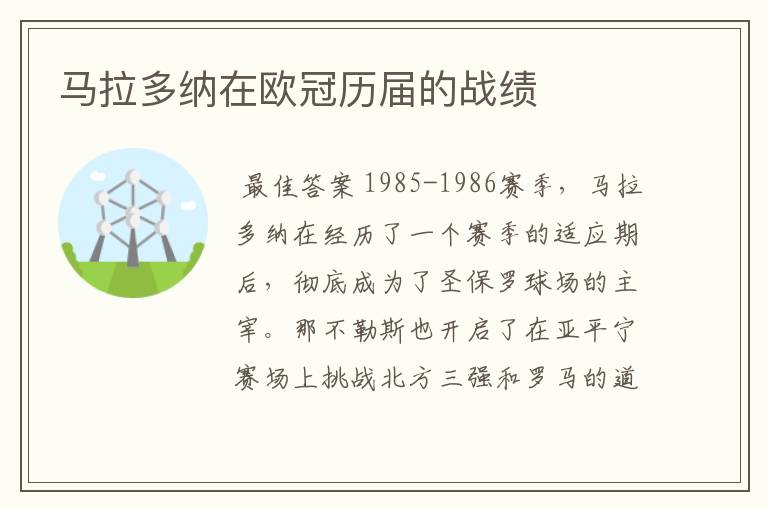 马拉多纳在欧冠历届的战绩

最佳答案 1985-1986赛季，马拉多纳在经历了一个赛季的适应期后，彻底成为了圣保罗球场的主宰。那不勒斯也开启了在亚平宁赛场上挑战北方三强和罗马的道